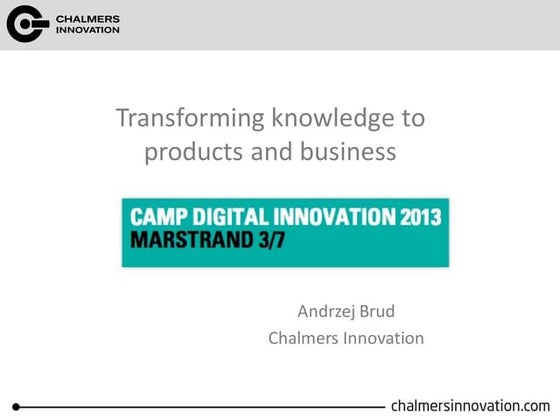 CHALMERS
INNOVATION

Transforming knowledge to products and business

CAMP DIGITAL INNOVATION 2013
MARSTRAND 3/7

Andrzej Brud
Chalmers Innovation

chalmersinnovation.com